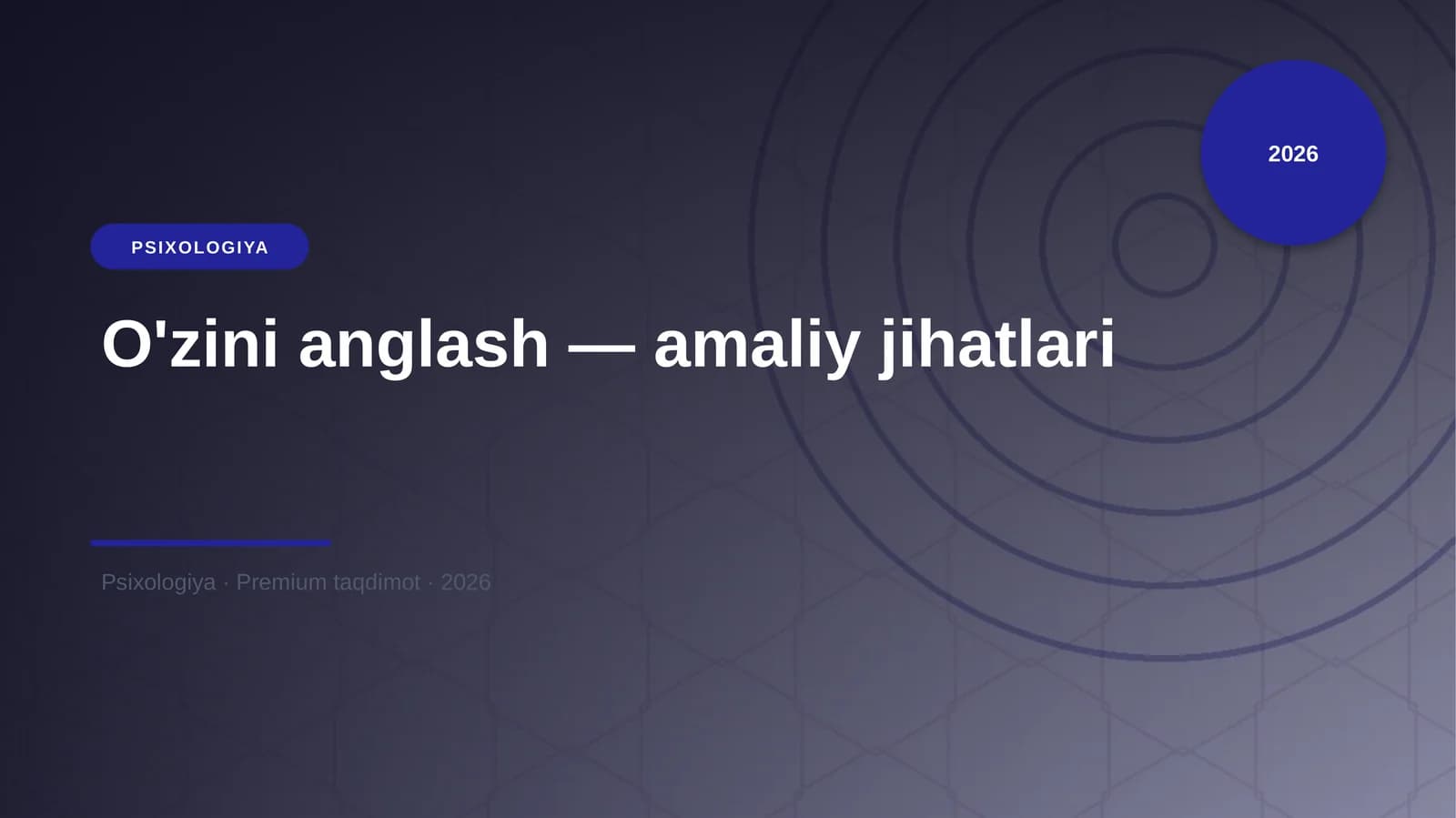 2026

PSIXOLOGIYA

O'zini anglash — amaliy jihatlari

Psixologiya · Premium taqdimot · 2026